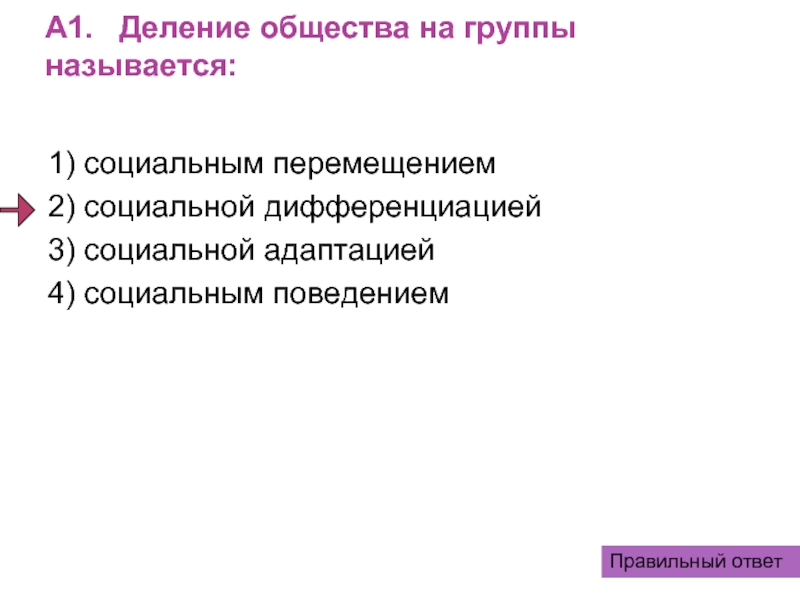 А1. Деление общества на группы называется:

1) социальным перемещением
2) социальной дифференциацией
3) социальной адаптацией
4) социальным поведением

Правильный ответ